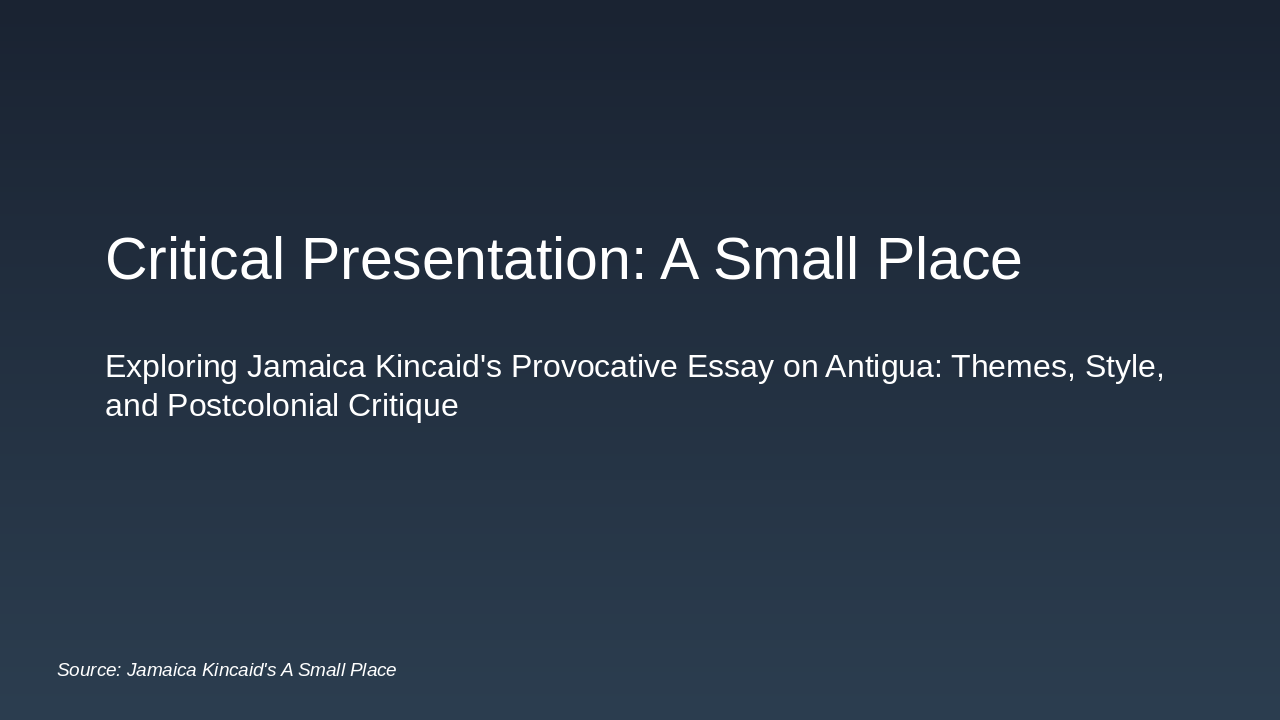 Critical Presentation: A Small Place

Exploring Jamaica Kincaid's Provocative Essay on Antigua: Themes, Style, and Postcolonial Critique

Source: Jamaica Kincaid's A Small Place